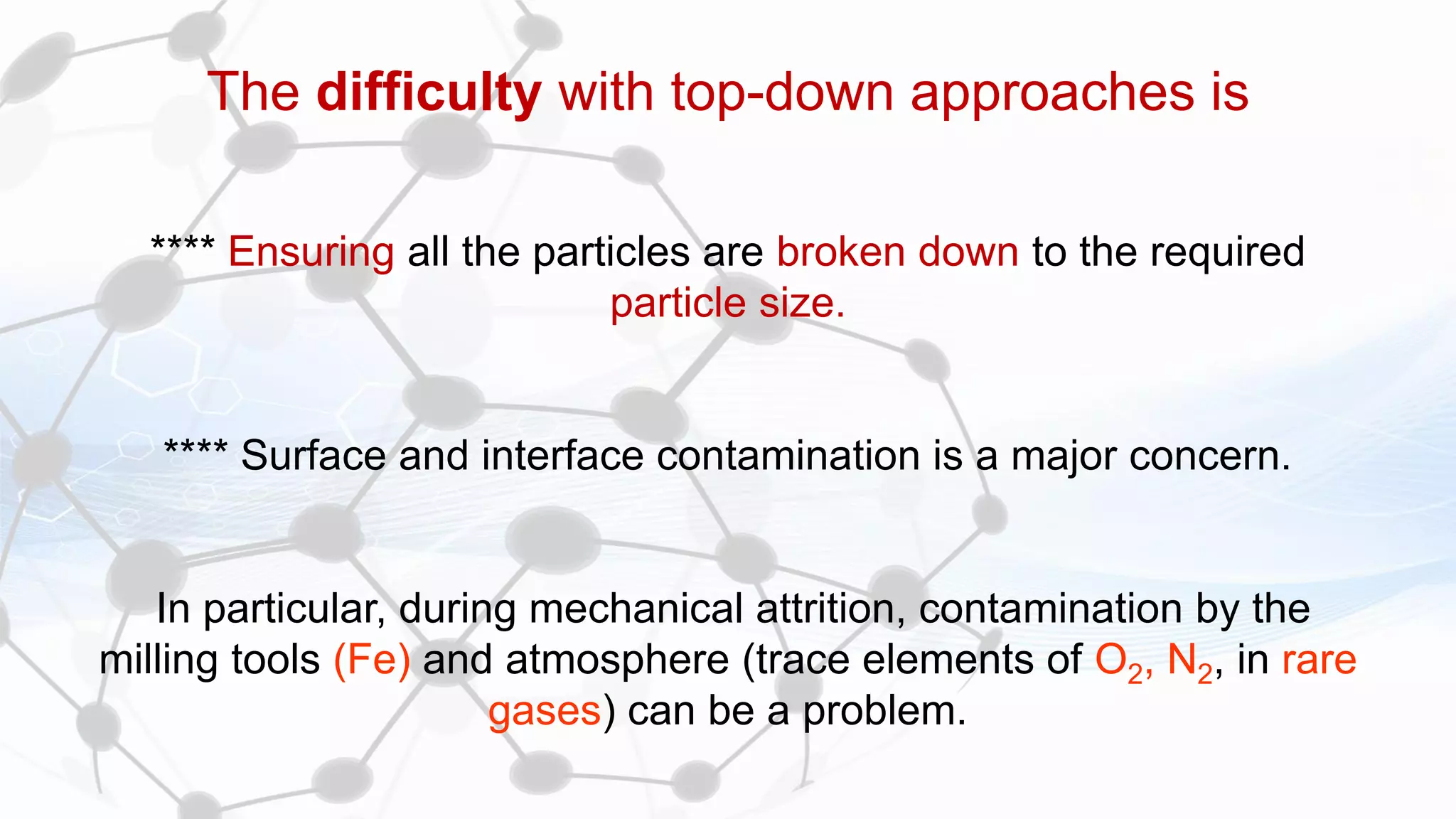 The difficulty with top-down approaches is

**** Ensuring all the particles are broken down to the required particle size.

**** Surface and interface contamination is a major concern.

In particular, during mechanical attrition, contamination by the milling tools (Fe) and atmosphere (trace elements of $O_2$, $N_2$, in rare gases) can be a problem.